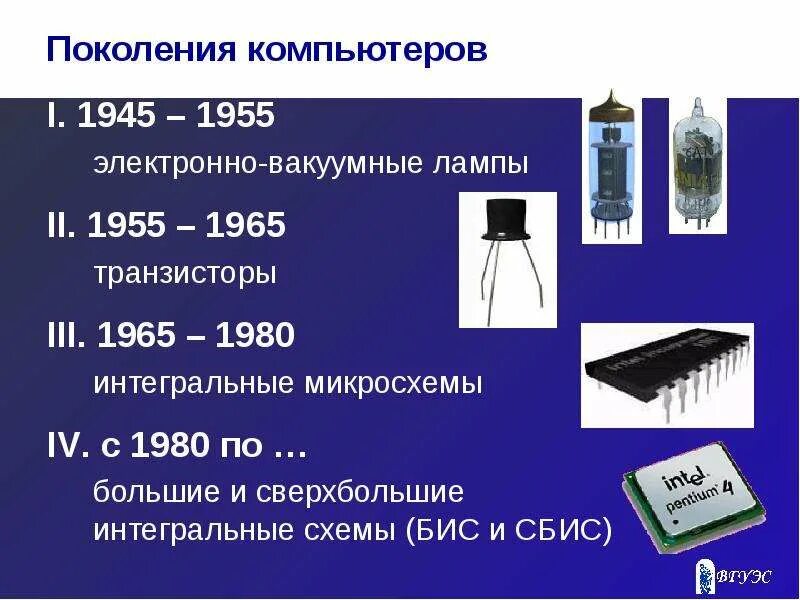 Поколения компьютеров

I. 1945 – 1955

электронно-вакуумные лампы

II. 1955 – 1965

транзисторы

III. 1965 – 1980

интегральные микросхемы

IV. с 1980 по …

большие и сверхбольшие интегральные схемы (БИС и СБИС)

intel pentium 4

ВГУЭС